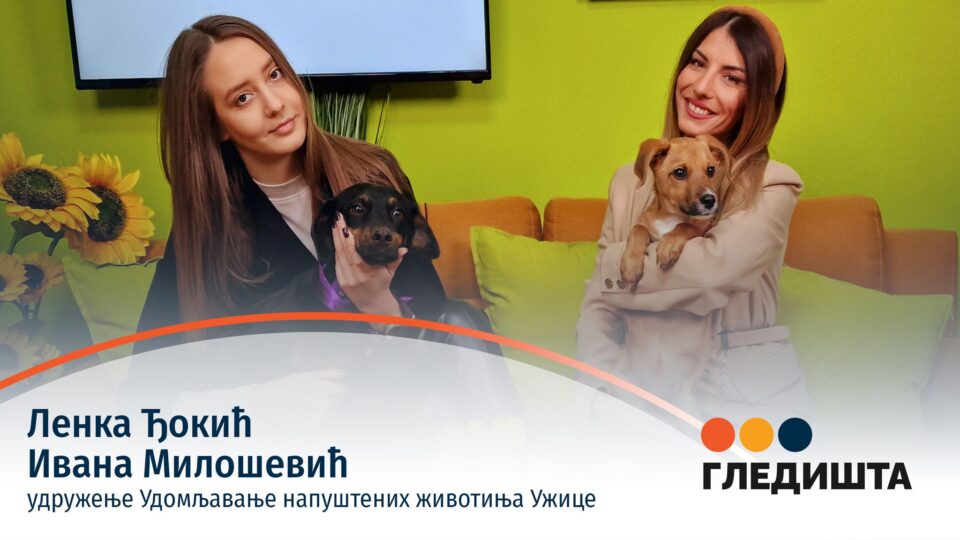 Ленка Ђокић
Ивана Милошевић
удружење Удомљавање напуштених животиња Ужице

ГЛЕДИШТА